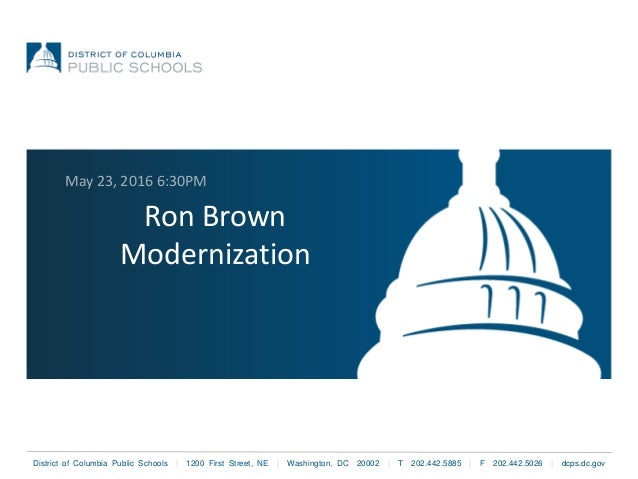 DISTRICT OF COLUMBIA
PUBLIC SCHOOLS

May 23, 2016 6:30PM

Ron Brown Modernization

District of Columbia Public Schools | 1200 First Street, NE | Washington, DC 20002 | T 202.442.5885 | F 202.442.5026 | dcps.dc.gov